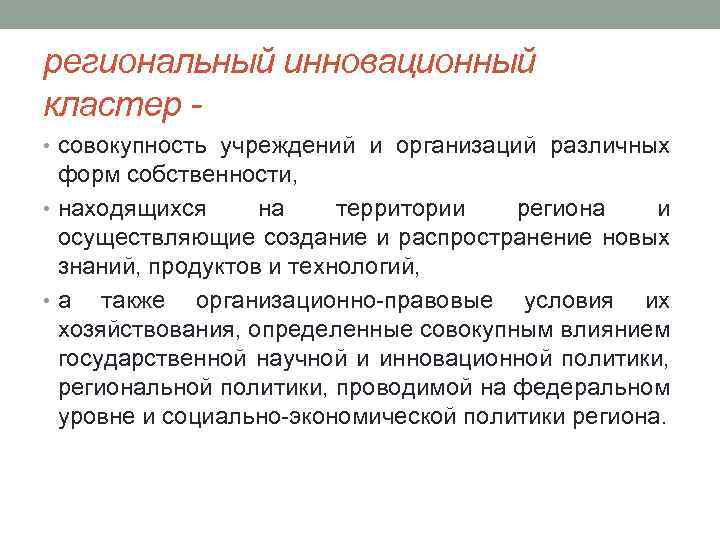 региональный инновационный кластер -

• совокупность учреждений и организаций различных форм собственности,

• находящихся на территории региона и осуществляющие создание и распространение новых знаний, продуктов и технологий,

• а также организационно-правовые условия их хозяйствования, определенные совокупным влиянием государственной научной и инновационной политики, региональной политики, проводимой на федеральном уровне и социально-экономической политики региона.